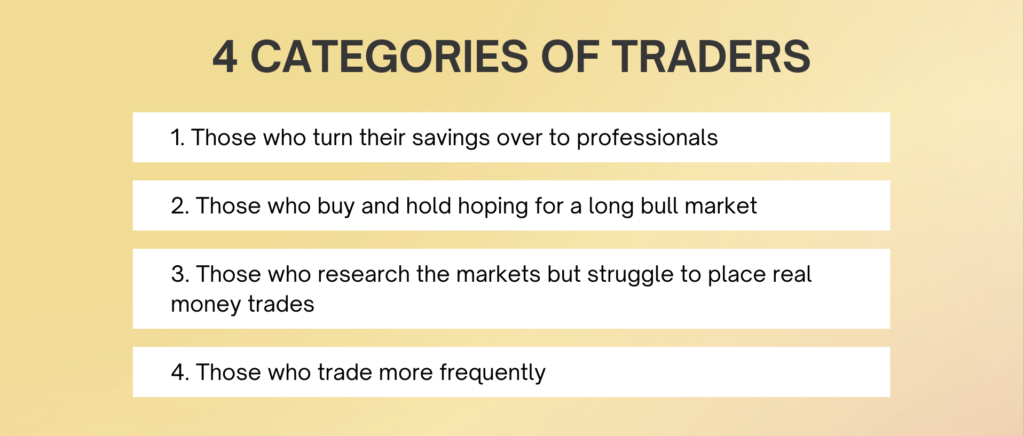 4 CATEGORIES OF TRADERS

1. Those who turn their savings over to professionals

2. Those who buy and hold hoping for a long bull market

3. Those who research the markets but struggle to place real money trades

4. Those who trade more frequently